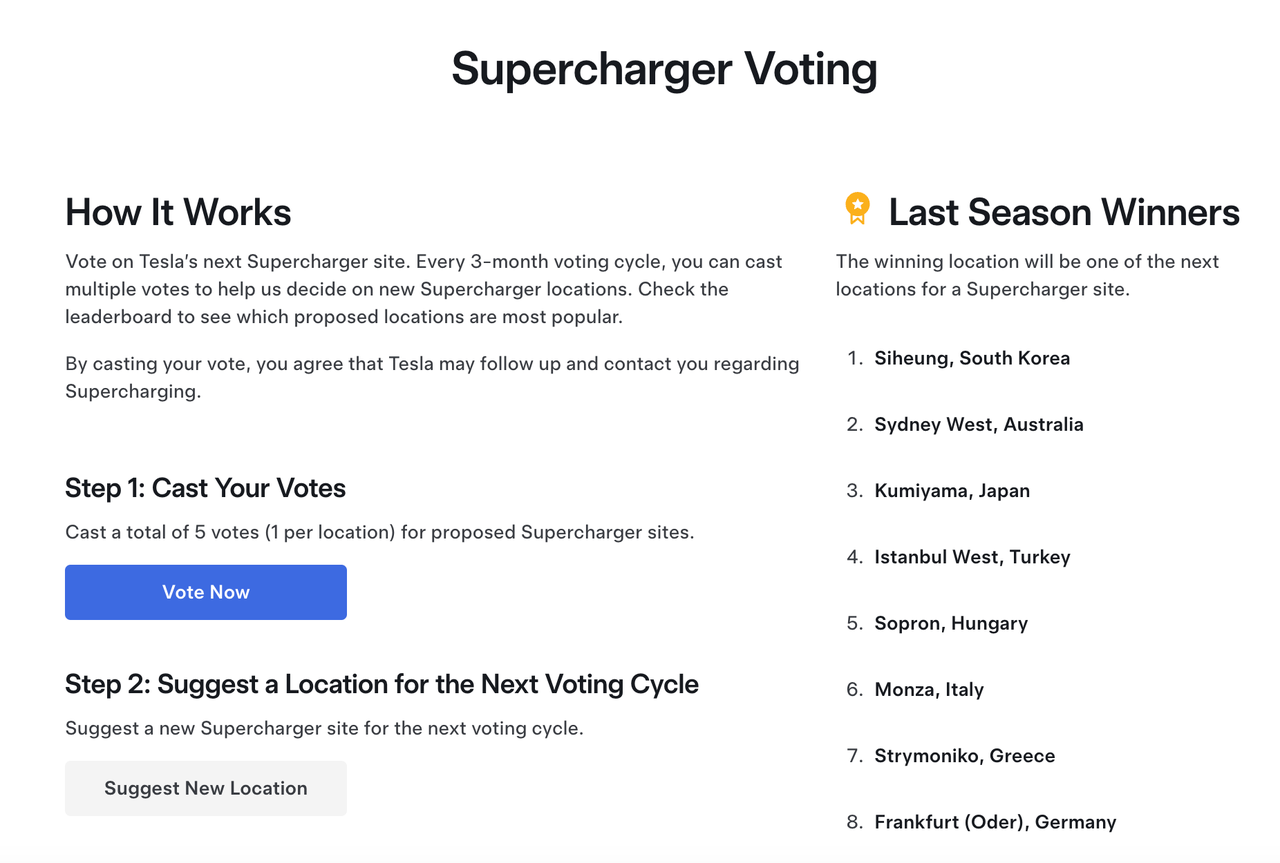 Supercharger Voting

How It Works

Vote on Tesla's next Supercharger site. Every 3-month voting cycle, you can cast multiple votes to help us decide on new Supercharger locations. Check the leaderboard to see which proposed locations are most popular.

By casting your vote, you agree that Tesla may follow up and contact you regarding Supercharging.

Step 1: Cast Your Votes

Cast a total of 5 votes (1 per location) for proposed Supercharger sites.

Vote Now

Step 2: Suggest a Location for the Next Voting Cycle

Suggest a new Supercharger site for the next voting cycle.

Suggest New Location

Last Season Winners

The winning location will be one of the next locations for a Supercharger site.

1. Siheung, South Korea
2. Sydney West, Australia
3. Kumiyama, Japan
4. Istanbul West, Turkey
5. Sopron, Hungary
6. Monza, Italy
7. Strymoniko, Greece
8. Frankfurt (Oder), Germany